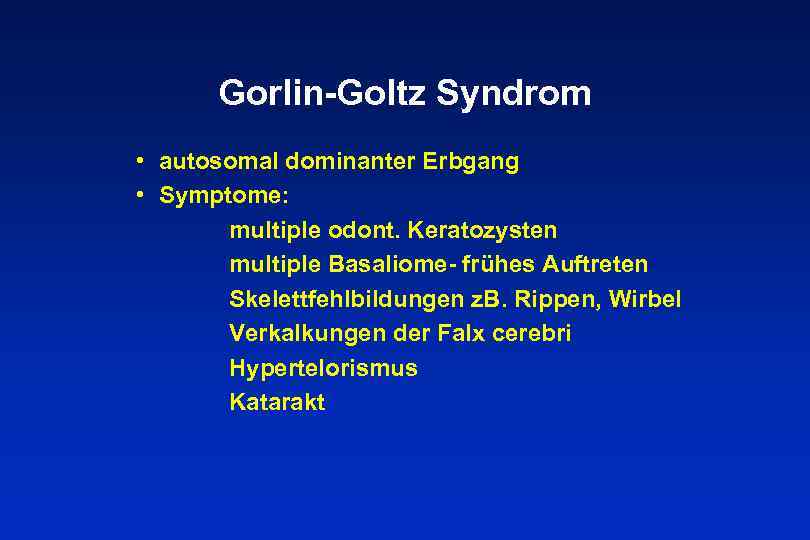 Gorlin-Goltz Syndrom

• autosomal dominanter Erbgang
• Symptome:
multiple odont. Keratozysten
multiple Basaliome- frühes Auftreten
Skelettfehlbildungen zB. Rippen, Wirbel
Verkalkungen der Falx cerebri
Hypertelorismus
Katarakt